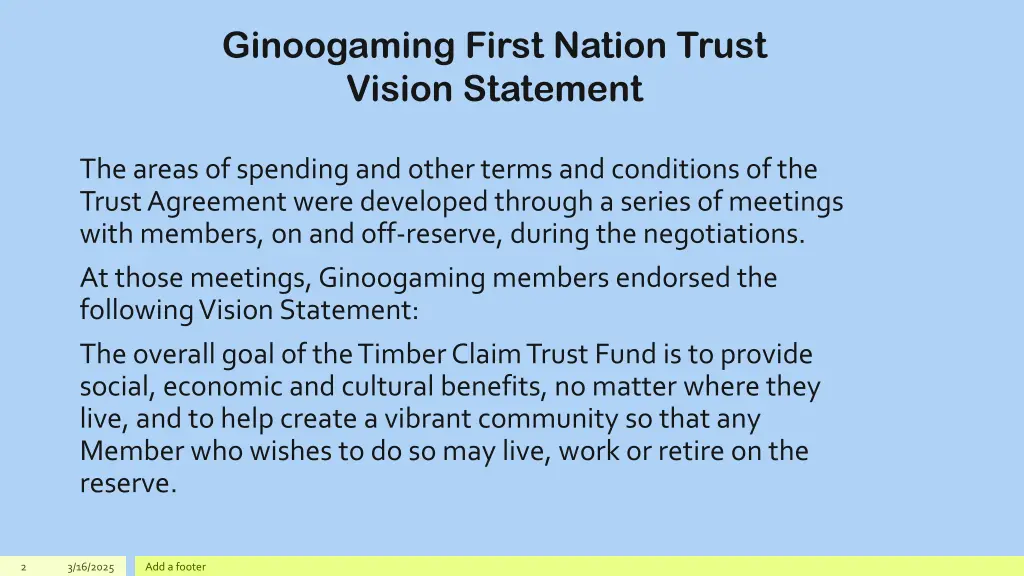 Ginoogaming First Nation Trust
Vision Statement

The areas of spending and other terms and conditions of the Trust Agreement were developed through a series of meetings with members, on and off-reserve, during the negotiations.

At those meetings, Ginoogaming members endorsed the following Vision Statement:

The overall goal of the Timber Claim Trust Fund is to provide social, economic and cultural benefits, no matter where they live, and to help create a vibrant community so that any Member who wishes to do so may live, work or retire on the reserve.

2 3/16/2025 Add a footer